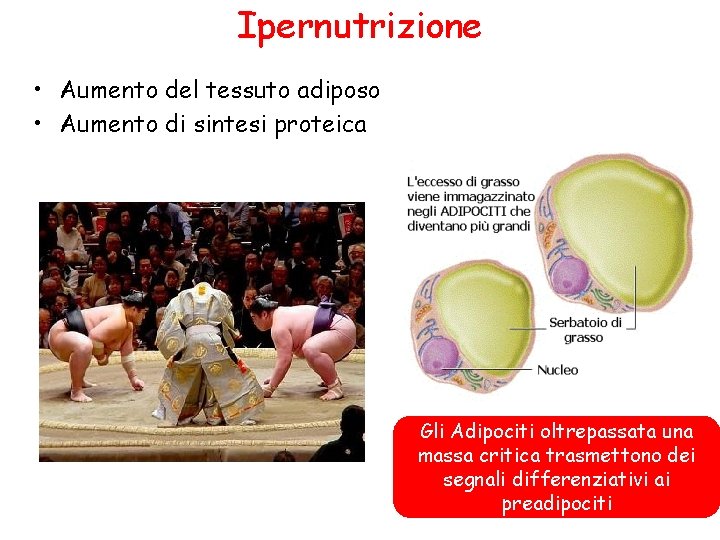 Ipernutrizione

• Aumento del tessuto adiposo
• Aumento di sintesi proteica

L'eccesso di grasso viene immagazzinato negli ADIPOCITI che diventano più grandi

Serbatoio di grasso

Nucleo

Gli Adipociti oltrepassata una massa critica trasmettono dei segnali differenziativi ai preadipociti